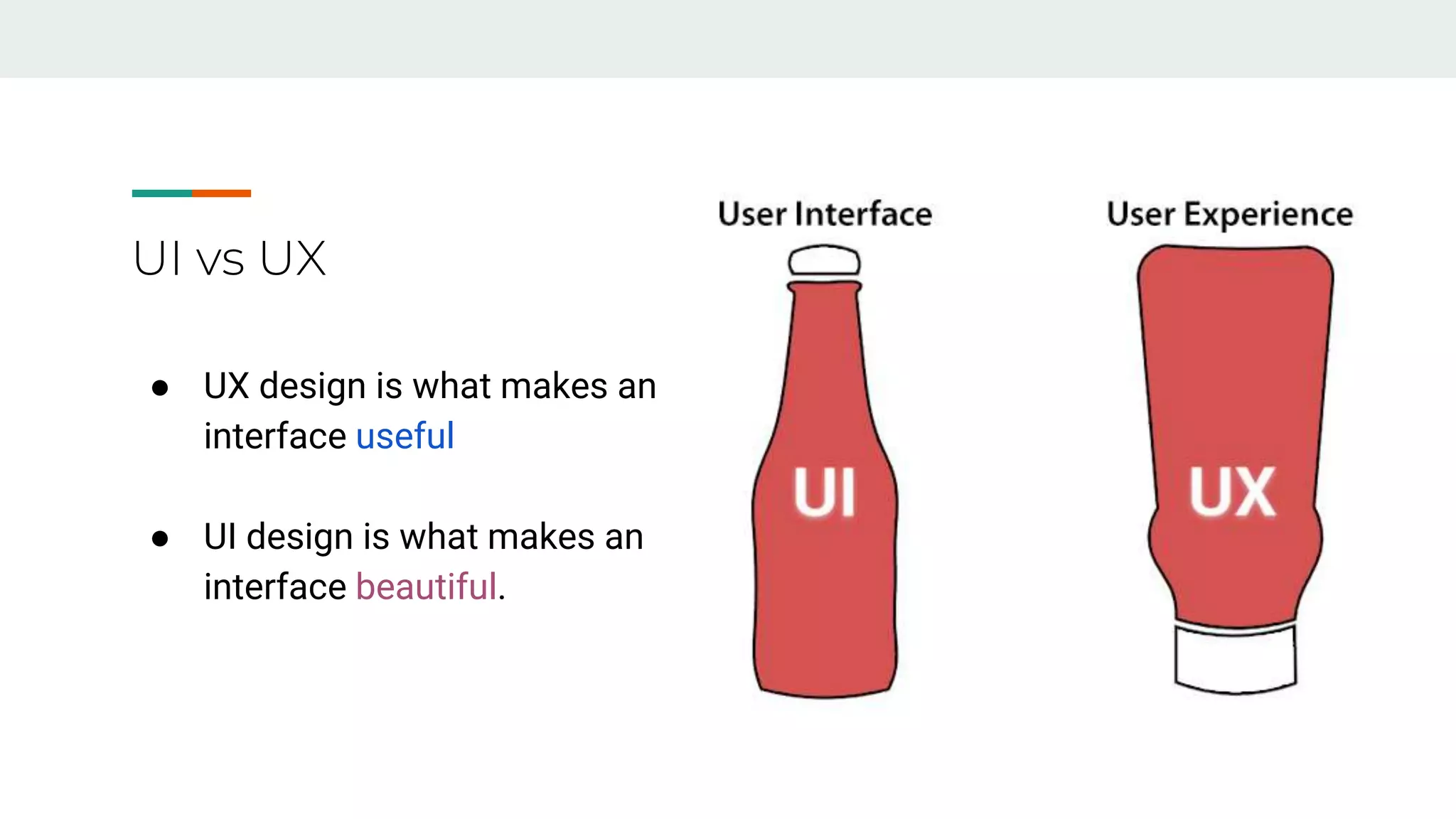 UI vs UX

● UX design is what makes an interface useful

● UI design is what makes an interface beautiful.

User Interface

UI

User Experience

UX